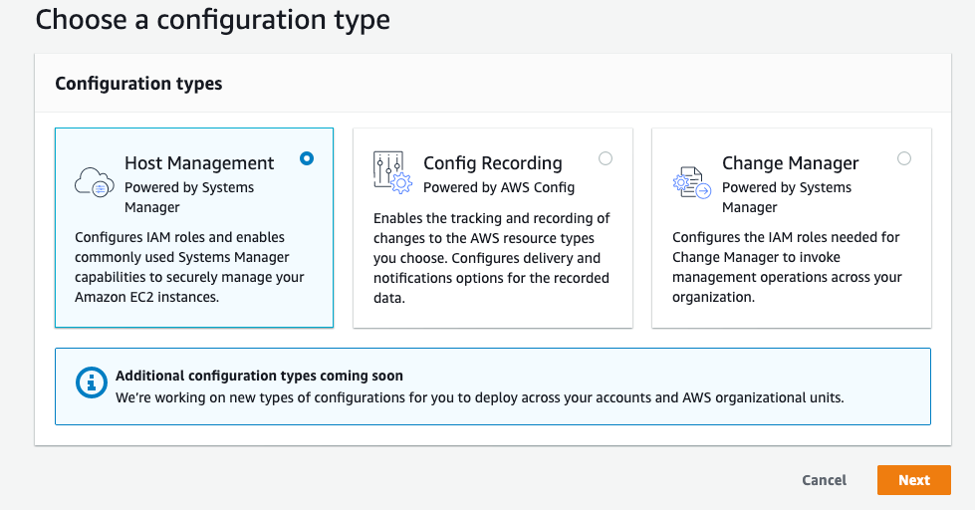 Choose a configuration type

Configuration types

Host Management
Powered by Systems Manager

Configures IAM roles and enables commonly used Systems Manager capabilities to securely manage your Amazon EC2 instances.

Config Recording
Powered by AWS Config

Enables the tracking and recording of changes to the AWS resource types you choose. Configures delivery and notifications options for the recorded data.

Change Manager
Powered by Systems Manager

Configures the IAM roles needed for Change Manager to invoke management operations across your organization.

Additional configuration types coming soon
We're working on new types of configurations for you to deploy across your accounts and AWS organizational units.

Cancel

Next